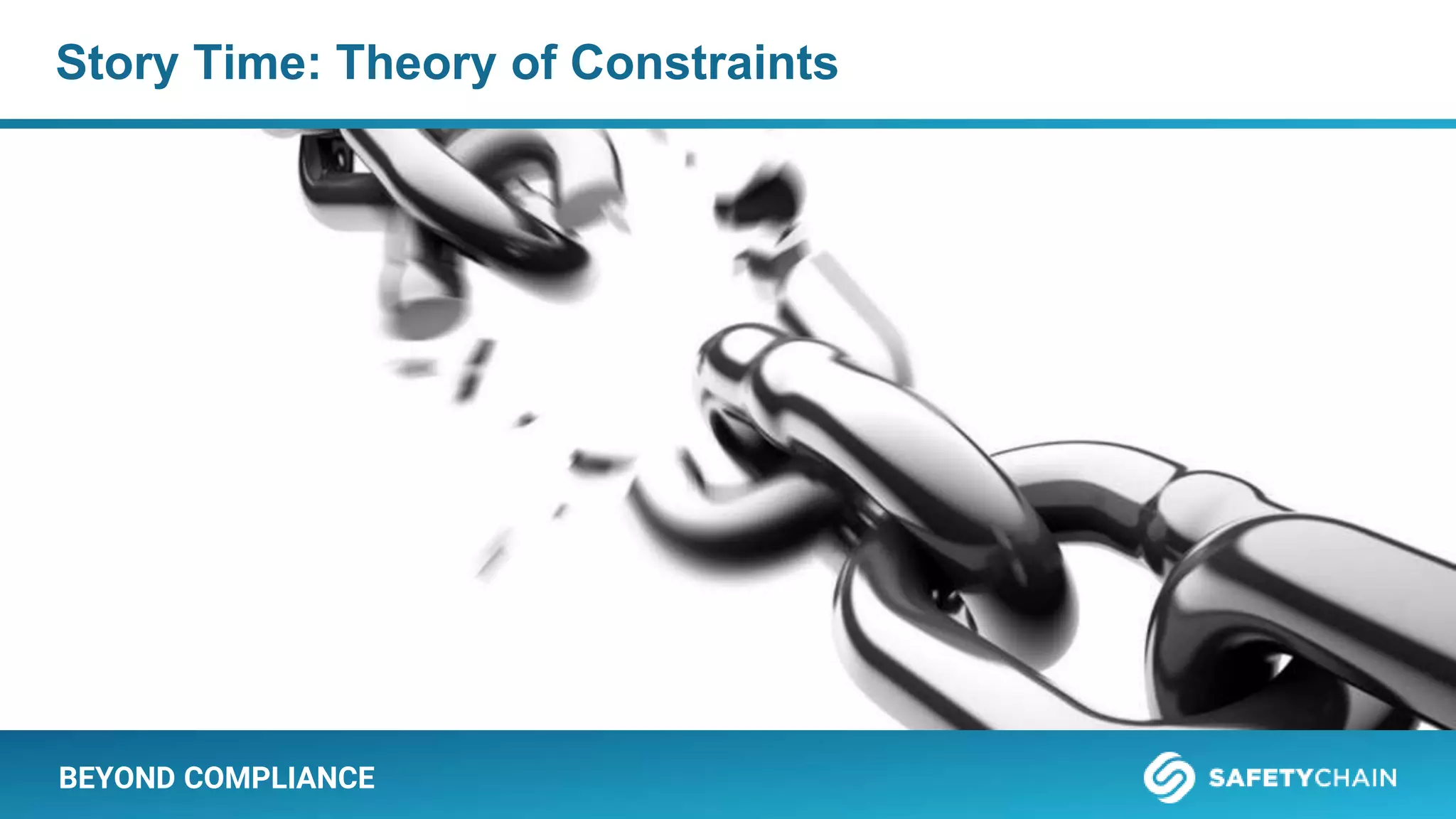 Story Time: Theory of Constraints

BEYOND COMPLIANCE

SAFETYCHAIN